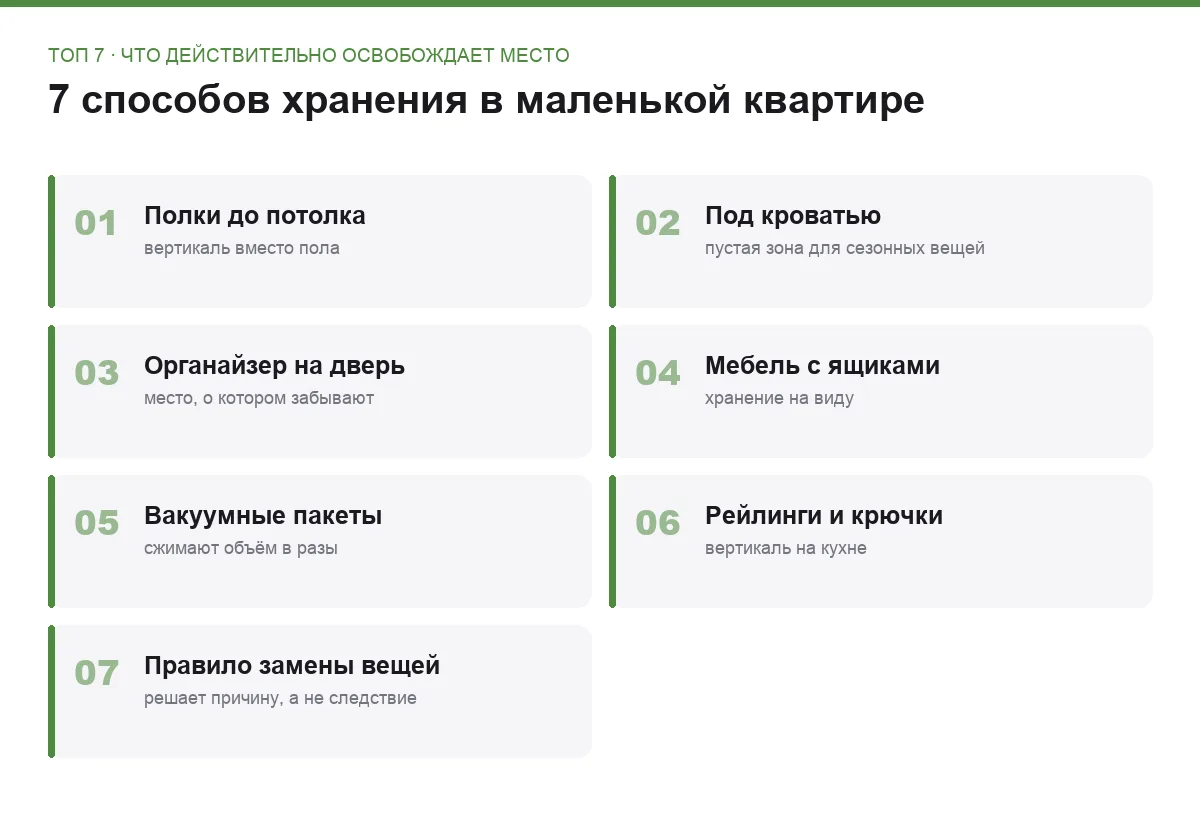 ТОП 7 · ЧТО ДЕЙСТВИТЕЛЬНО ОСВОБОЖДАЕТ МЕСТО

7 способов хранения в маленькой квартире

01
Полки до потолка
вертикаль вместо пола

02
Под кроватью
пустая зона для сезонных вещей

03
Органайзер на дверь
место, о котором забывают

04
Мебель с ящиками
хранение на виду

05
Вакуумные пакеты
сжимают объём в разы

06
Рейлинги и крючки
вертикаль на кухне

07
Правило замены вещей
решает причину, а не следствие